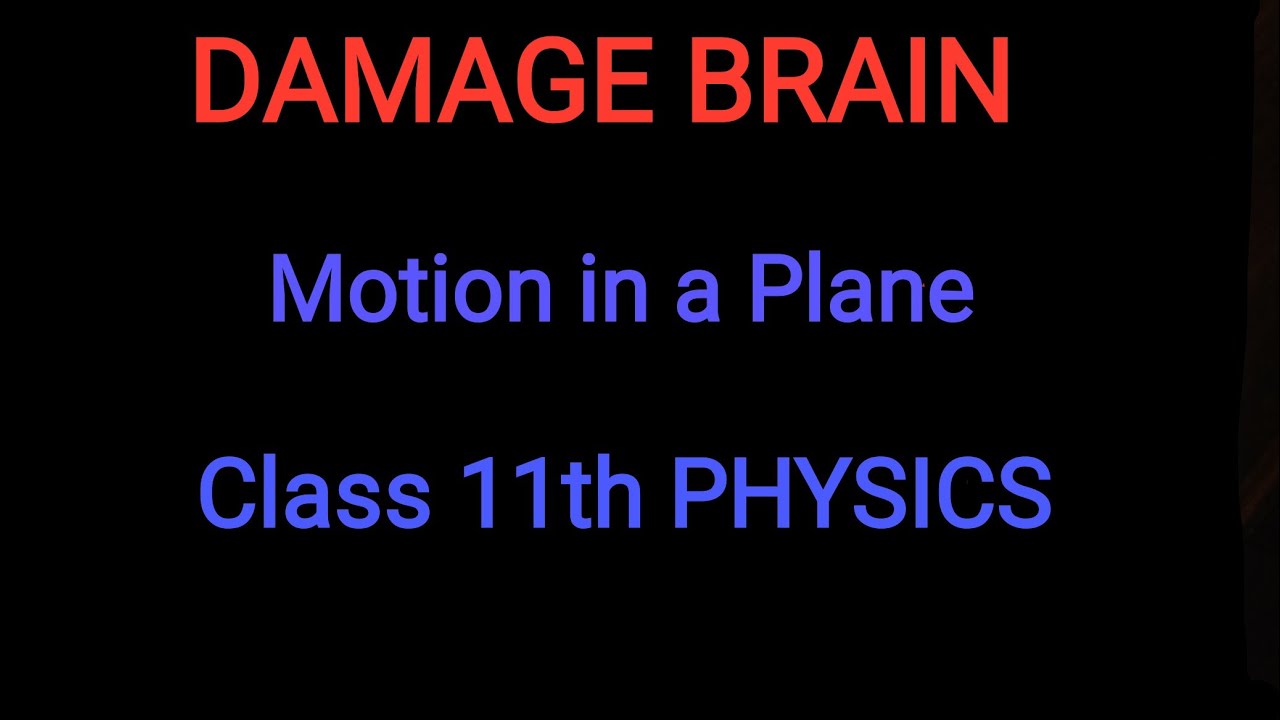 DAMAGE BRAIN

Motion in a Plane

Class 11th PHYSICS